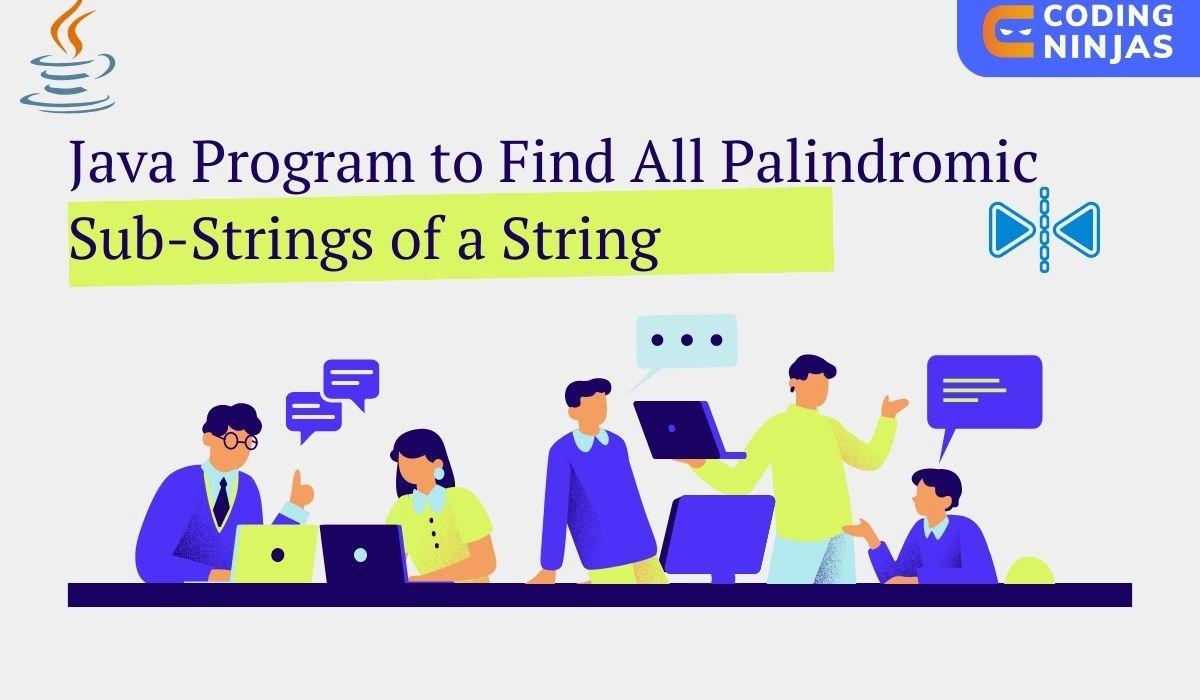 CODING NINJAS

Java Program to Find All Palindromic Sub-Strings of a String